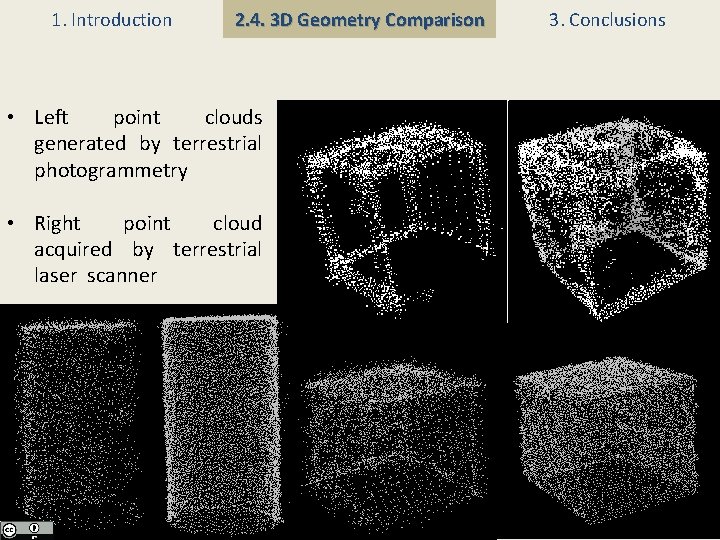 1. Introduction

2.4. 3D Geometry Comparison

3. Conclusions

• Left point clouds generated by terrestrial photogrammetry

• Right point cloud acquired by terrestrial laser scanner